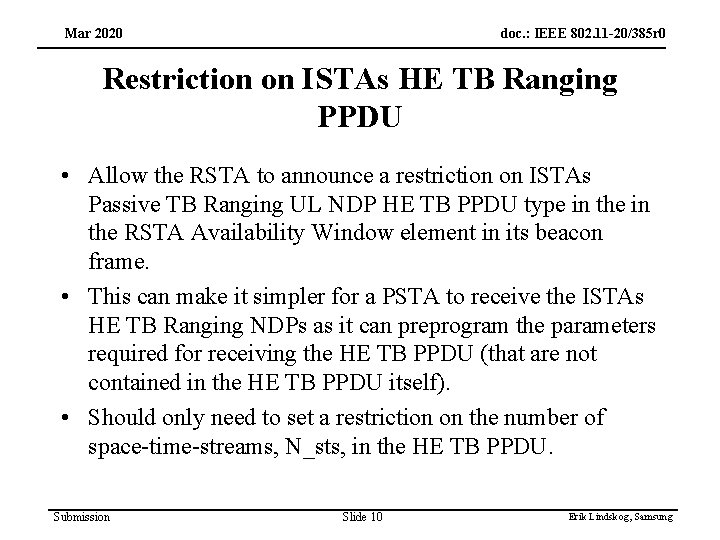 Mar 2020

doc.: IEEE 802.11-20/385r0

Restriction on ISTAs HE TB Ranging PPDU

• Allow the RSTA to announce a restriction on ISTAs Passive TB Ranging UL NDP HE TB PPDU type in the in the RSTA Availability Window element in its beacon frame.

• This can make it simpler for a PSTA to receive the ISTAs HE TB Ranging NDPs as it can preprogram the parameters required for receiving the HE TB PPDU (that are not contained in the HE TB PPDU itself).

• Should only need to set a restriction on the number of space-time-streams, N_sts, in the HE TB PPDU.

Submission

Slide 10

Erik Lindskog, Samsung